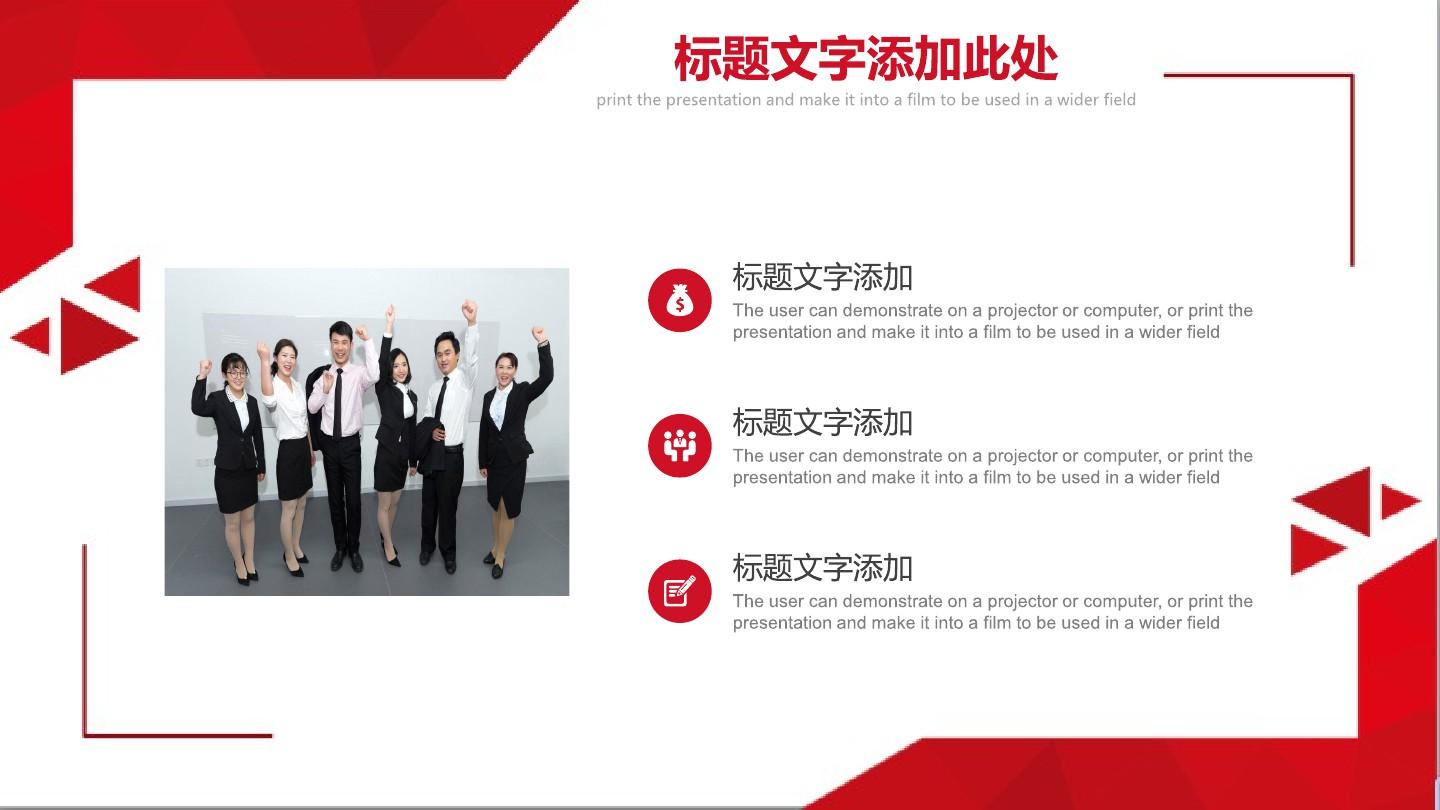 标题文字添加此处
print the presentation and make it into a film to be used in a wider field

标题文字添加
The user can demonstrate on a projector or computer, or print the presentation and make it into a film to be used in a wider field

标题文字添加
The user can demonstrate on a projector or computer, or print the presentation and make it into a film to be used in a wider field

标题文字添加
The user can demonstrate on a projector or computer, or print the presentation and make it into a film to be used in a wider field